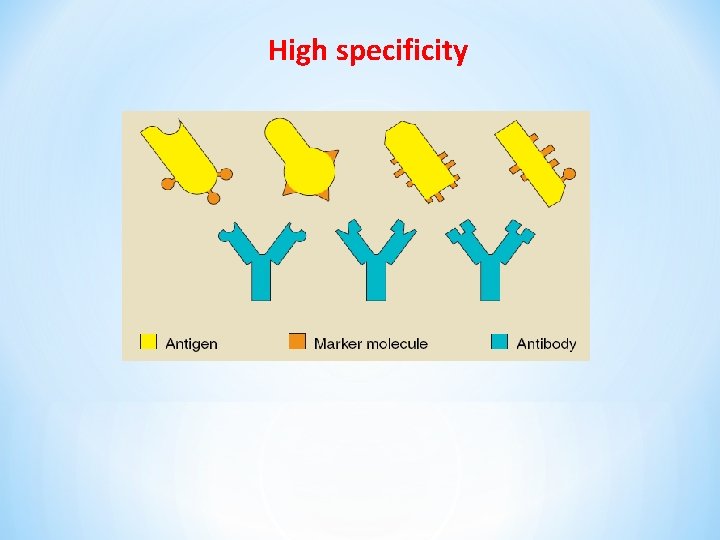 High specificity

Antigen
Marker molecule
Antibody